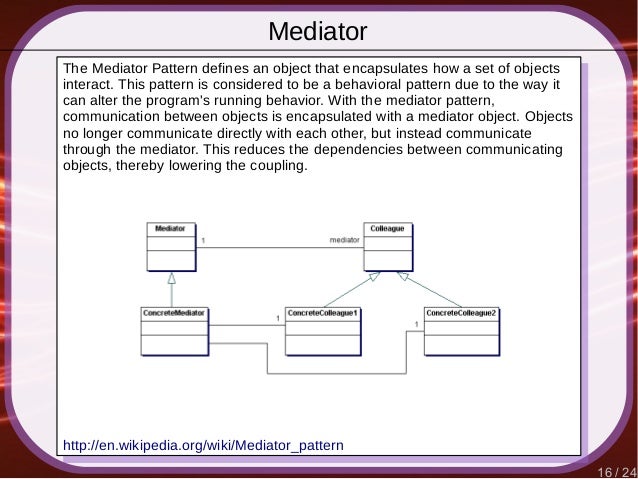 Mediator

The Mediator Pattern defines an object that encapsulates how a set of objects interact. This pattern is considered to be a behavioral pattern due to the way it can alter the program's running behavior. With the mediator pattern, communication between objects is encapsulated with a mediator object. Objects no longer communicate directly with each other, but instead communicate through the mediator. This reduces the dependencies between communicating objects, thereby lowering the coupling.

Mediator
1
mediator
Colleague
ConcreteMediator
1
ConcreteColleague1
1
ConcreteColleague2

http://en.wikipedia.org/wiki/Mediator_pattern

16 / 24